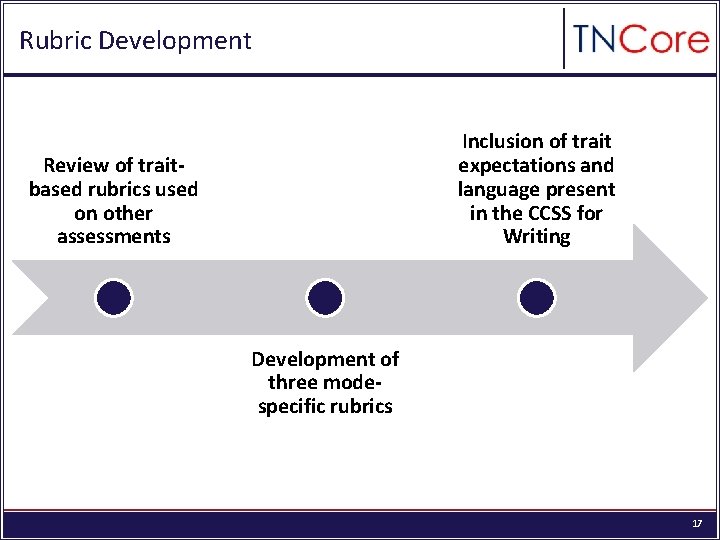 Rubric Development

TNCore

Review of trait-based rubrics used on other assessments

Development of three mode-specific rubrics

Inclusion of trait expectations and language present in the CCSS for Writing

17